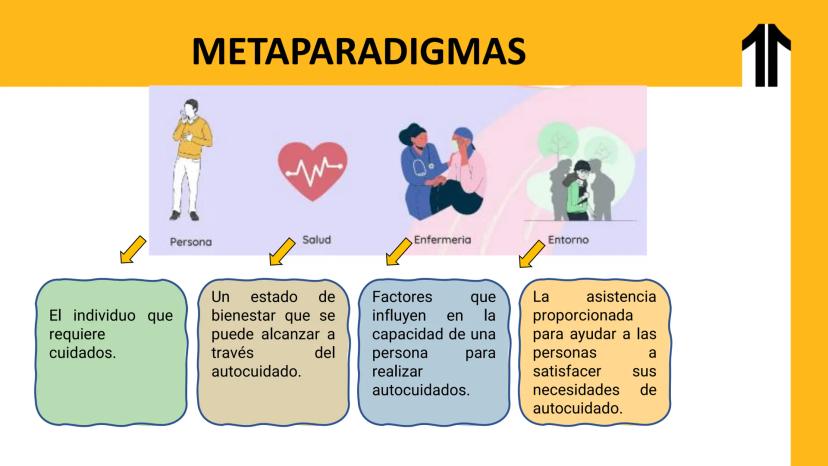 METAPARADIGMAS

Persona

Salud

Enfermeria

Entorno

El individuo que requiere cuidados.

Un estado de bienestar que se puede alcanzar a través del autocuidado.

Factores que influyen en la capacidad de una persona para realizar autocuidados.

La asistencia proporcionada para ayudar a las personas a satisfacer sus necesidades de autocuidado.